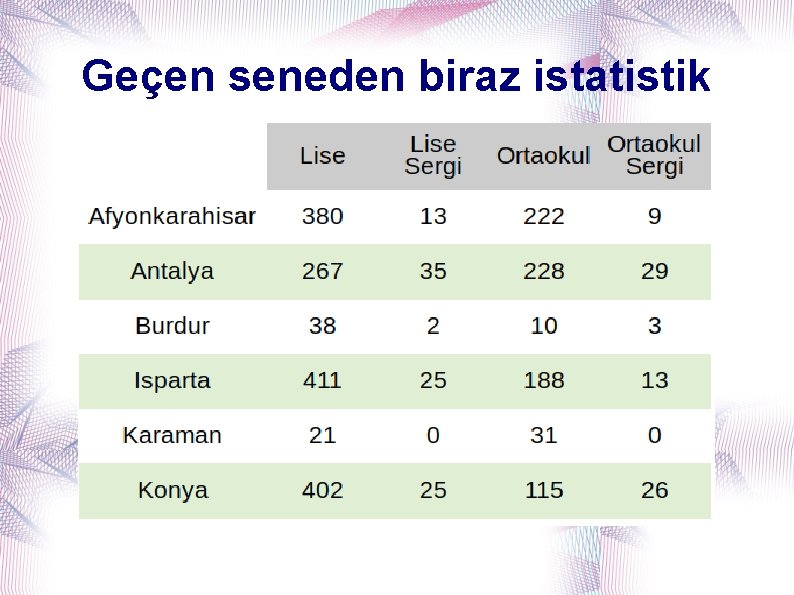 Geçen seneden biraz istatistik

| | Lise | Lise Sergi | Ortaokul | Ortaokul Sergi |
|---|---|---|---|---|
| Afyonkarahisar | 380 | 13 | 222 | 9 |
| Antalya | 267 | 35 | 228 | 29 |
| Burdur | 38 | 2 | 10 | 3 |
| Isparta | 411 | 25 | 188 | 13 |
| Karaman | 21 | 0 | 31 | 0 |
| Konya | 402 | 25 | 115 | 26 |